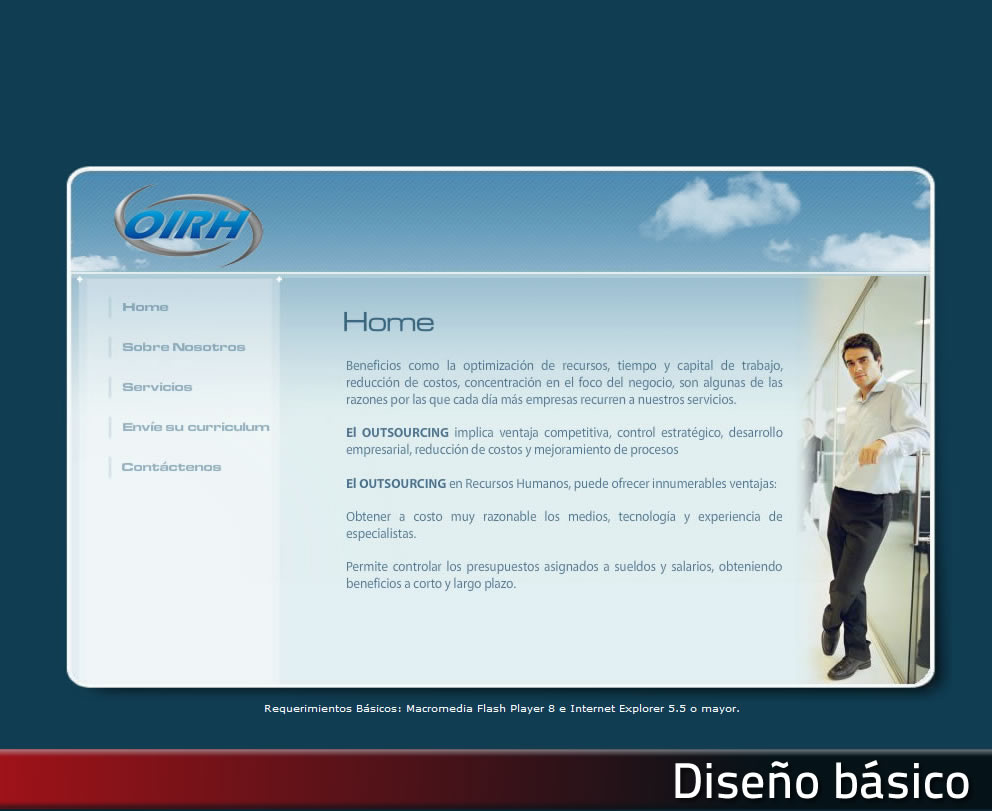 OIRH

Home

Sobre Nosotros

Servicios

Envíe su curriculum

Contáctenos

Home

Beneficios como la optimización de recursos, tiempo y capital de trabajo, reducción de costos, concentración en el foco del negocio, son algunas de las razones por las que cada día más empresas recurren a nuestros servicios.

El OUTSOURCING implica ventaja competitiva, control estratégico, desarrollo empresarial, reducción de costos y mejoramiento de procesos

El OUTSOURCING en Recursos Humanos, puede ofrecer innumerables ventajas:

Obtener a costo muy razonable los medios, tecnología y experiencia de especialistas.

Permite controlar los presupuestos asignados a sueldos y salarios, obteniendo beneficios a corto y largo plazo.

Requerimientos Básicos: Macromedia Flash Player 8 e Internet Explorer 5.5 o mayor.

Diseño básico